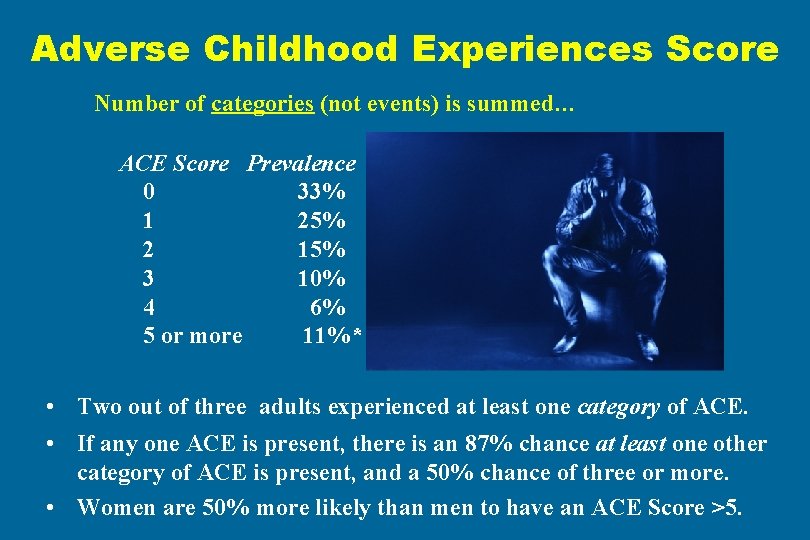 Adverse Childhood Experiences Score

Number of categories (not events) is summed…

| ACE Score | Prevalence |
|---|---|
| 0 | 33% |
| 1 | 25% |
| 2 | 15% |
| 3 | 10% |
| 4 | 6% |
| 5 or more | 11%* |

• Two out of three adults experienced at least one category of ACE.

• If any one ACE is present, there is an 87% chance at least one other category of ACE is present, and a 50% chance of three or more.

• Women are 50% more likely than men to have an ACE Score >5.